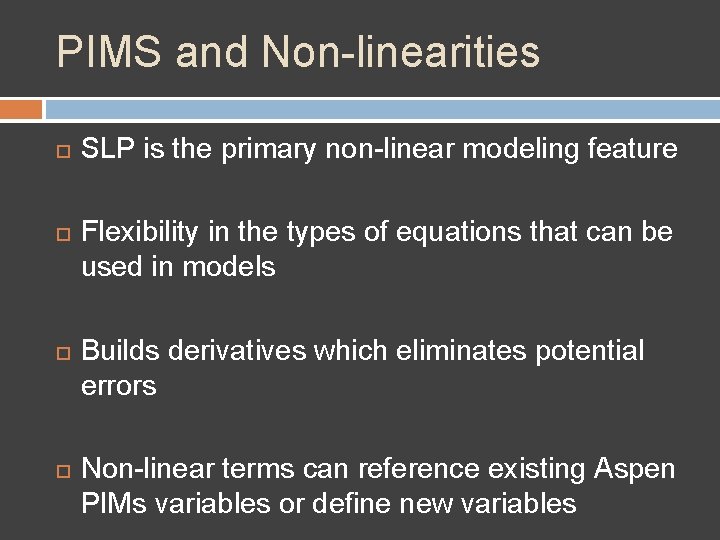 PIMS and Non-linearities

SLP is the primary non-linear modeling feature

Flexibility in the types of equations that can be used in models

Builds derivatives which eliminates potential errors

Non-linear terms can reference existing Aspen PIMs variables or define new variables